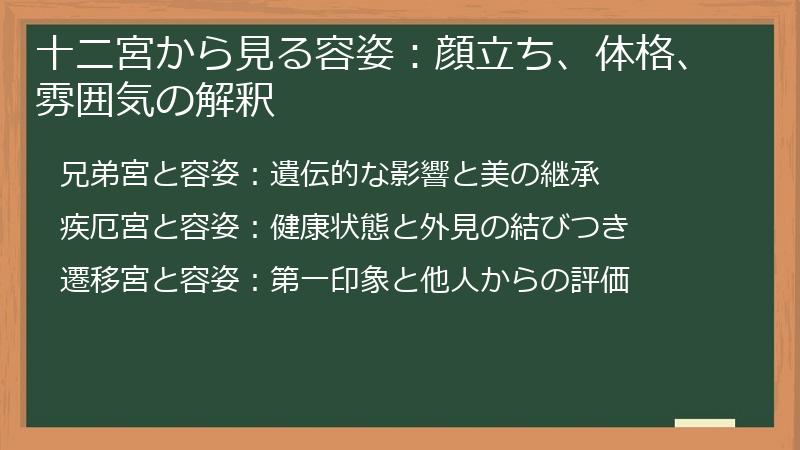 十二宮から見る容姿：顔立ち、体格、雰囲気の解釈

兄弟宮と容姿：遺伝的な影響と美の継承

疾厄宮と容姿：健康状態と外見の結びつき

遷移宮と容姿：第一印象と他人からの評価